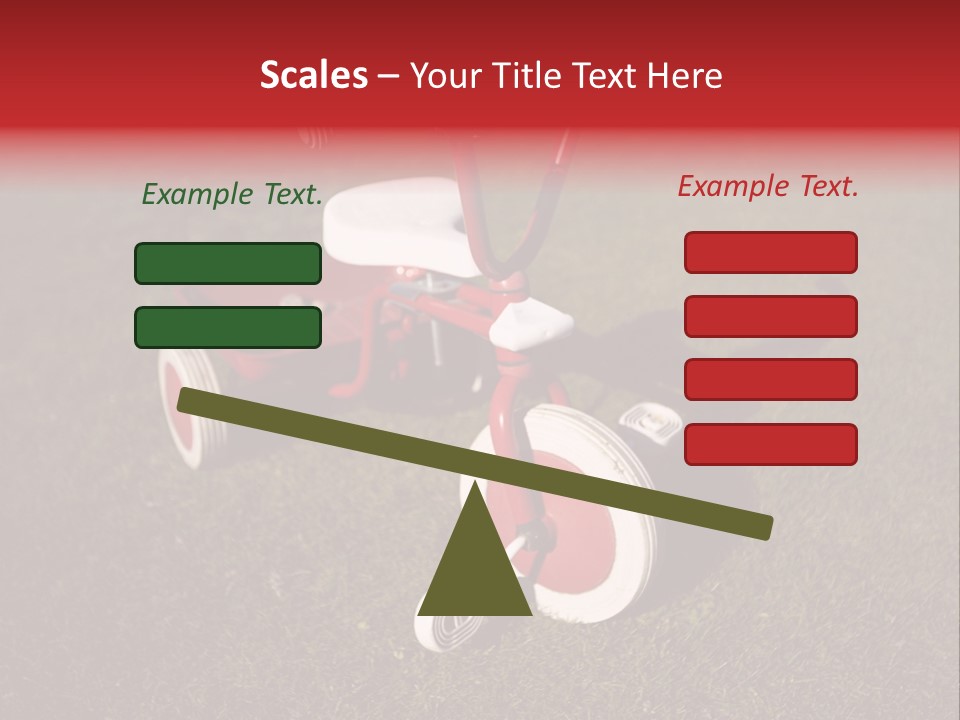 Scales – Your Title Text Here

Example Text.

Example Text.